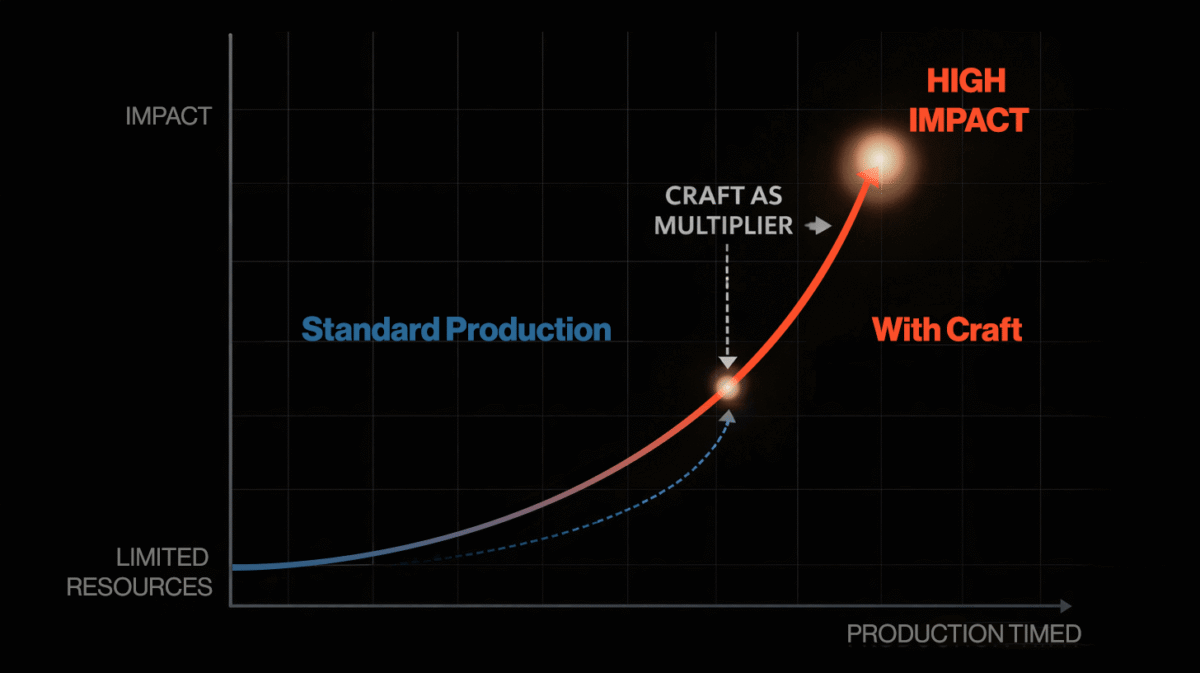 IMPACT

HIGH IMPACT

CRAFT AS MULTIPLIER

Standard Production

With Craft

LIMITED RESOURCES

PRODUCTION TIMED